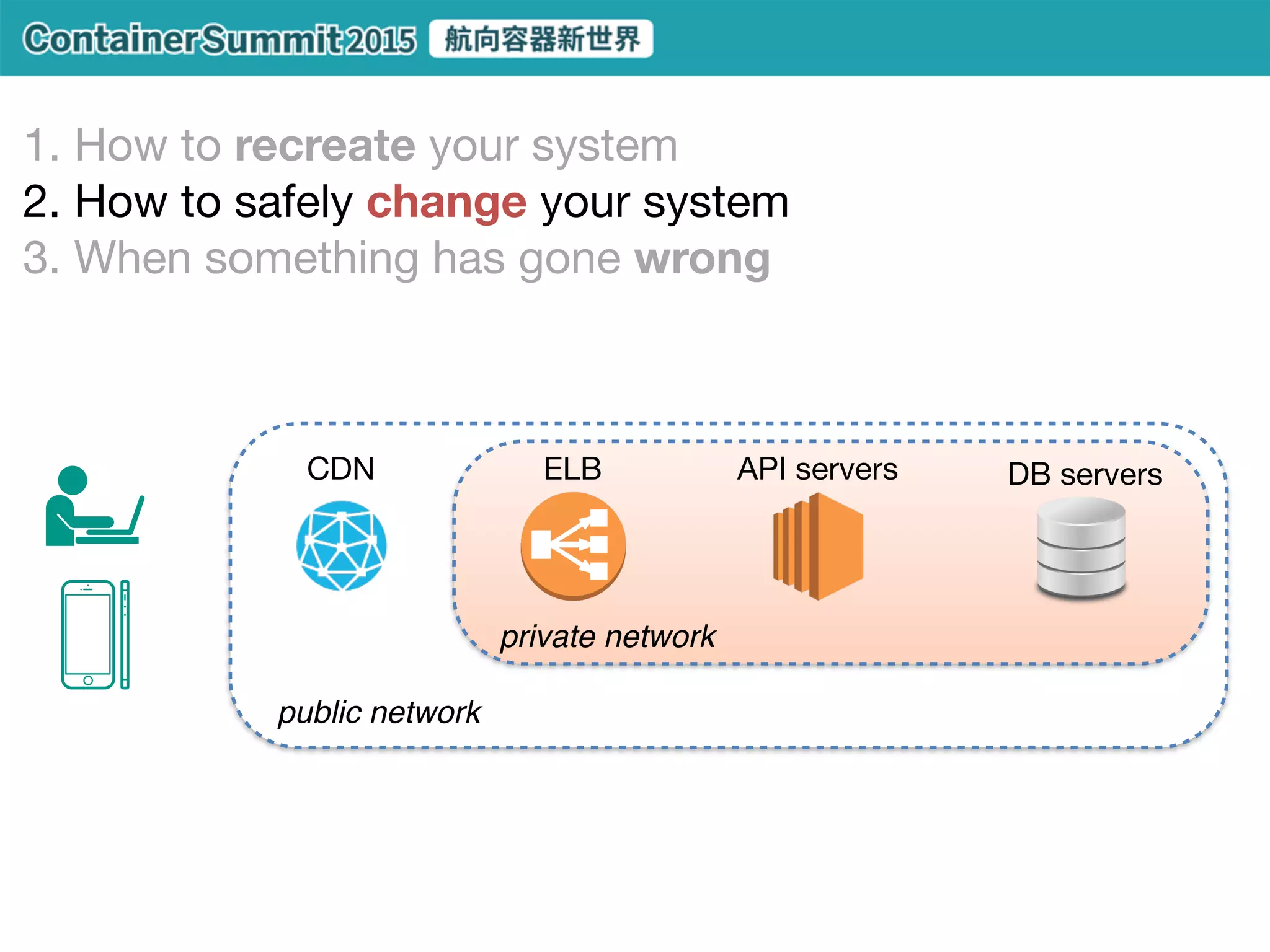 ContainerSummit2015 航向容器新世界

1. How to recreate your system
2. How to safely change your system
3. When something has gone wrong

CDN

ELB

API servers

DB servers

private network

public network